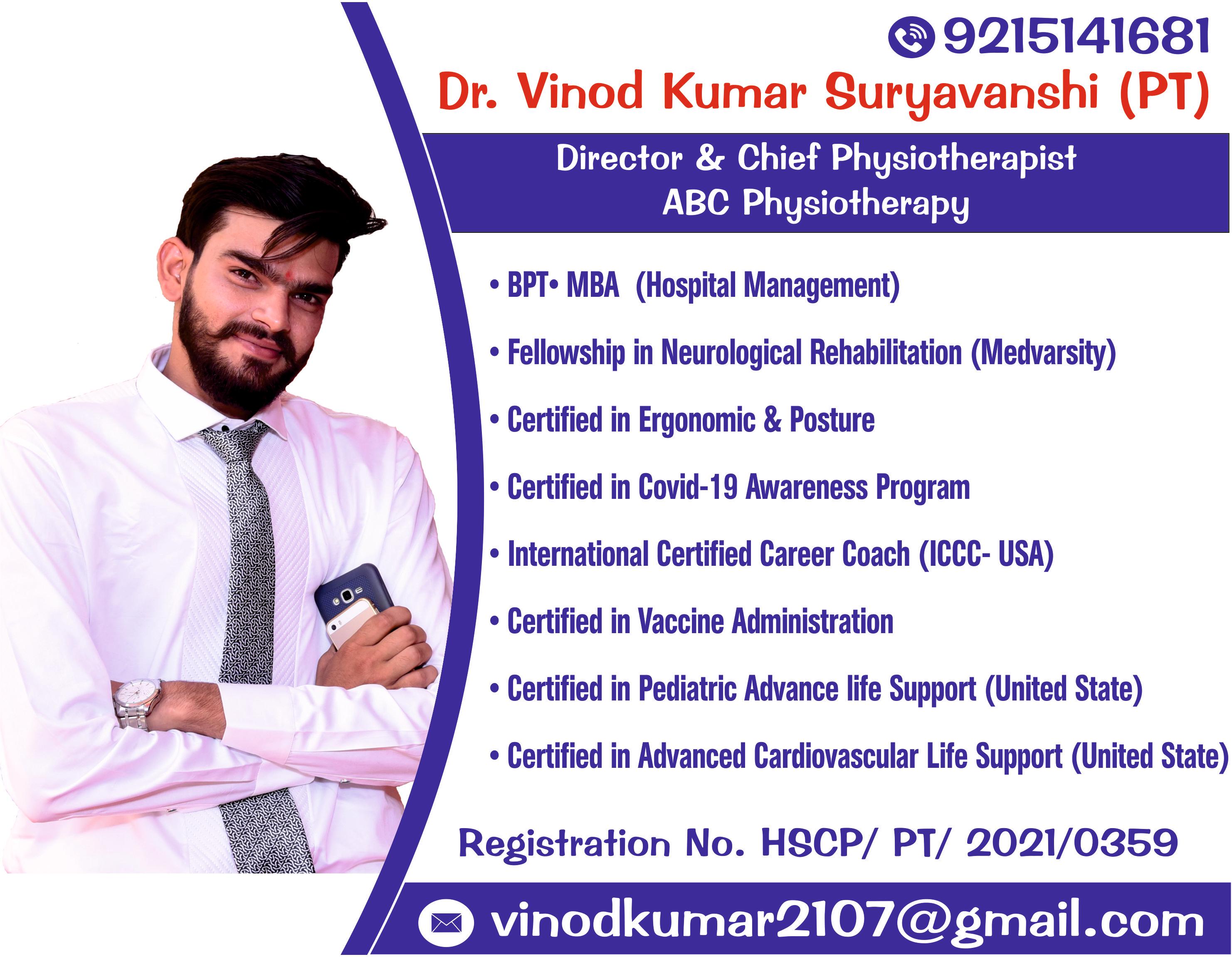 9215141681

Dr. Vinod Kumar Suryavanshi (PT)

Director & Chief Physiotherapist
ABC Physiotherapy

• BPT• MBA (Hospital Management)

• Fellowship in Neurological Rehabilitation (Medvarsity)

• Certified in Ergonomic & Posture

• Certified in Covid-19 Awareness Program

• International Certified Career Coach (ICCC- USA)

• Certified in Vaccine Administration

• Certified in Pediatric Advance life Support (United State)

• Certified in Advanced Cardiovascular Life Support (United State)

Registration No. HSCP/ PT/ 2021/0359

vinodkumar2107@gmail.com